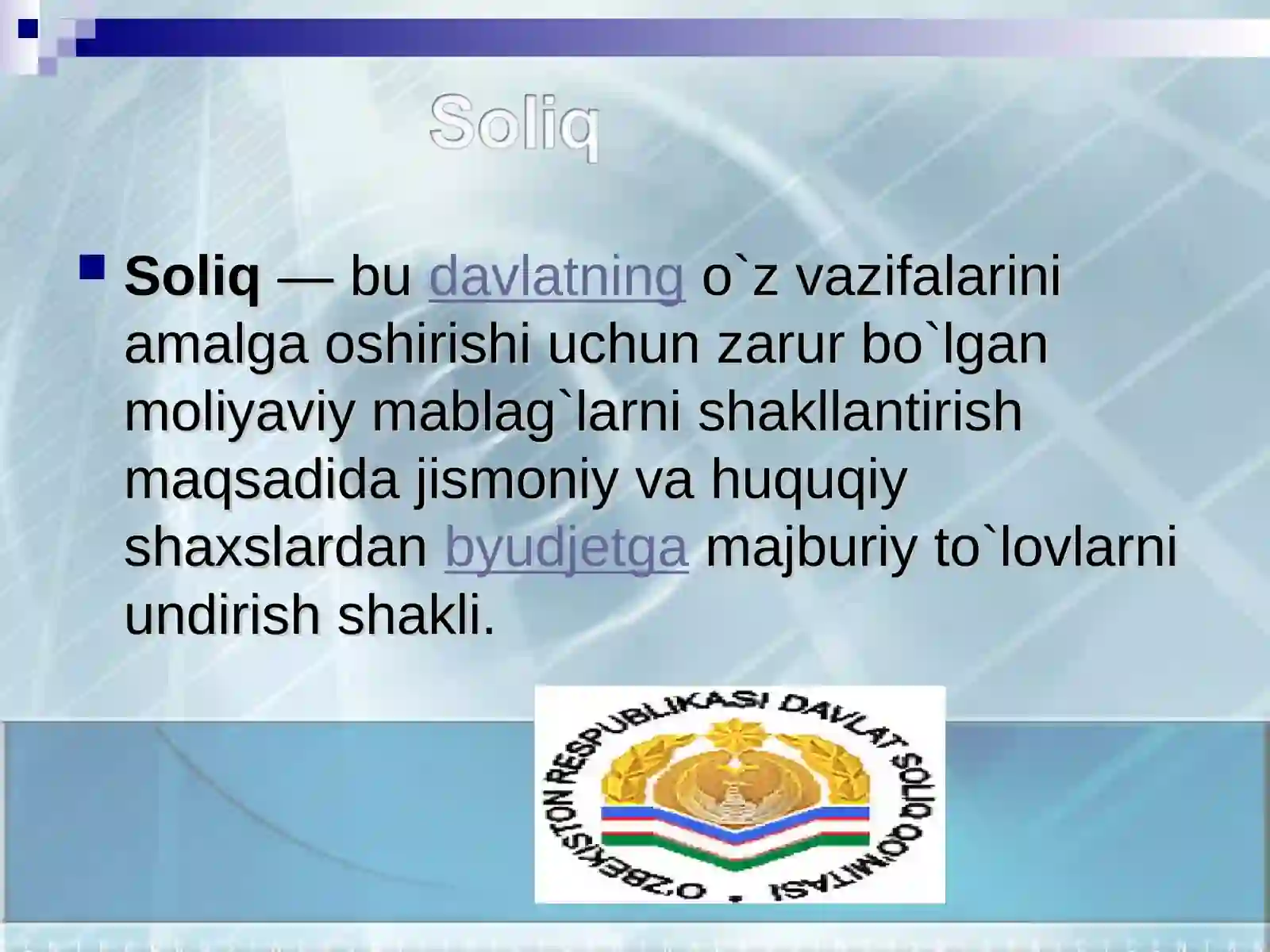 Soliq

Soliq — bu davlatning o`z vazifalarini amalga oshirishi uchun zarur bo`lgan moliyaviy mablag`larni shakllantirish maqsadida jismoniy va huquqiy shaxslardan byudjetga majburiy to`lovlarni undirish shakli.

O'ZBEKISTON RESPUBLIKASI DAVLAT SOLIQ QO'MITASI